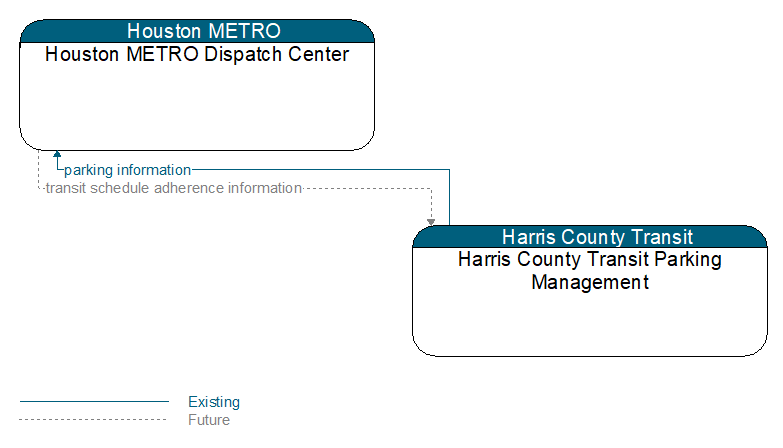 Houston METRO
Houston METRO Dispatch Center

parking information
transit schedule adherence information

Harris County Transit
Harris County Transit Parking Management

Existing
Future